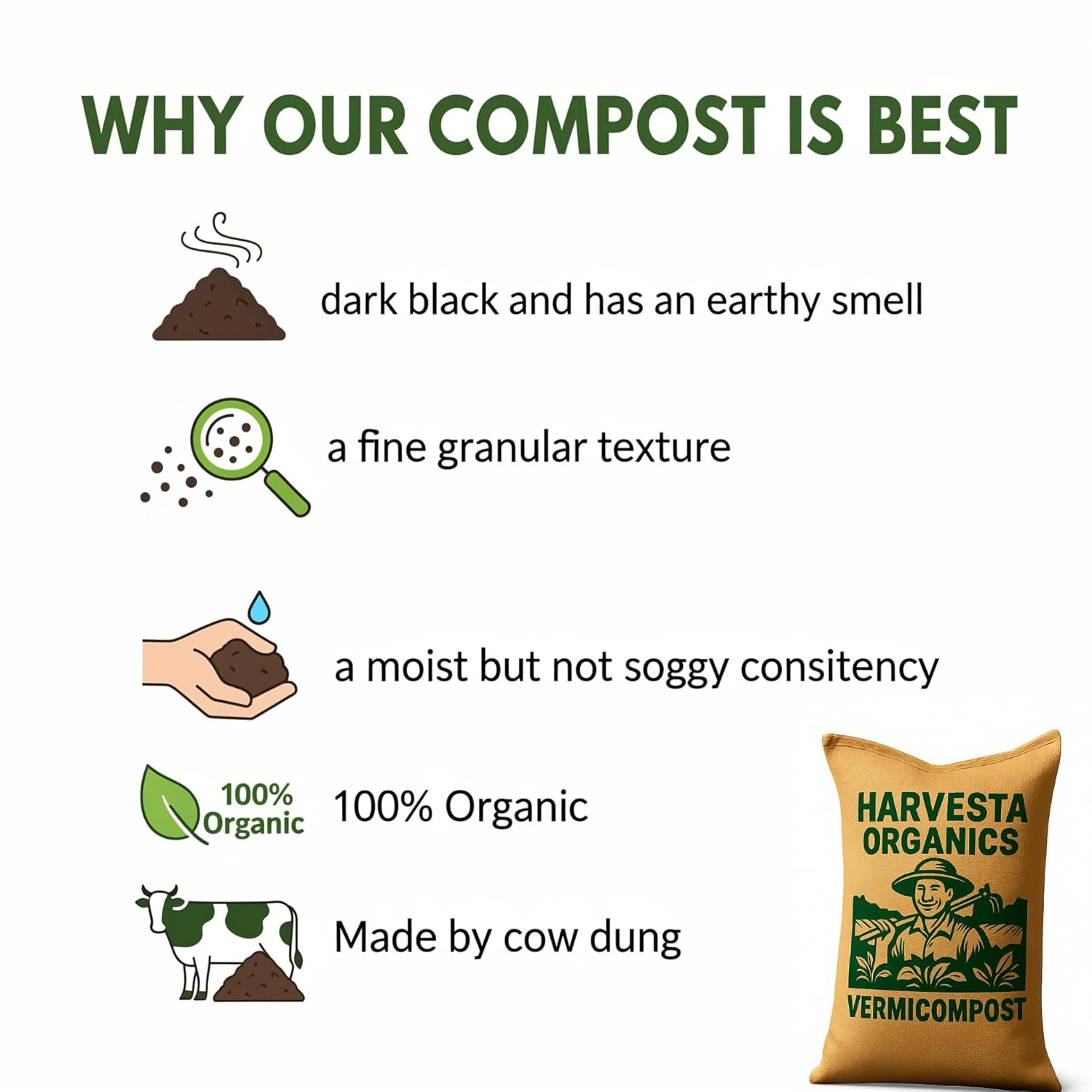 WHY OUR COMPOST IS BEST

dark black and has an earthy smell

a fine granular texture

a moist but not soggy consitency

100% Organic

100% Organic

Made by cow dung

HARVESTA ORGANICS

VERMICOMPOST